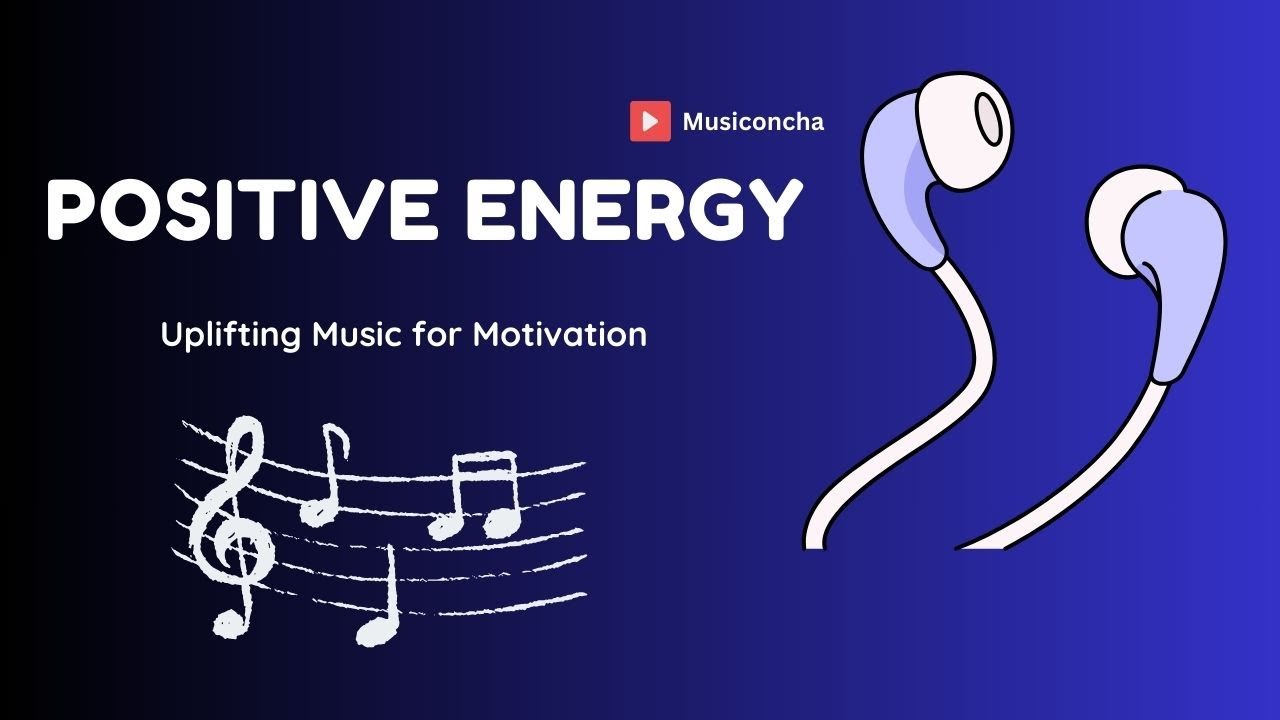 Musiconcha

POSITIVE ENERGY

Uplifting Music for Motivation